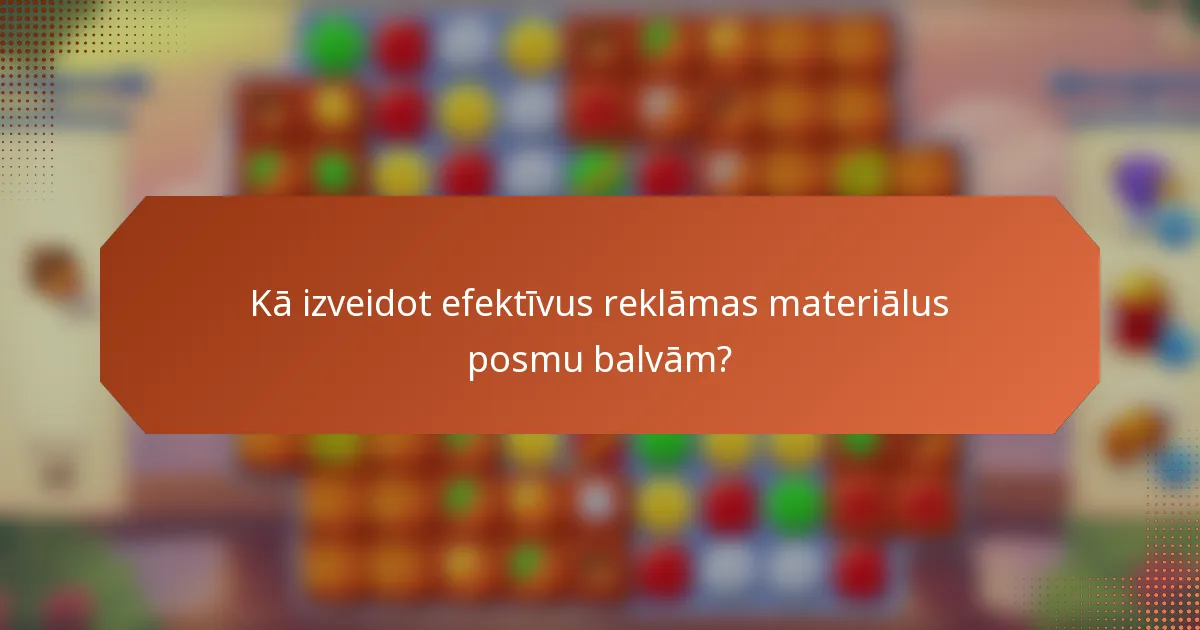 Kā izveidot efektīvus reklāmas materiālus posmu balvām?